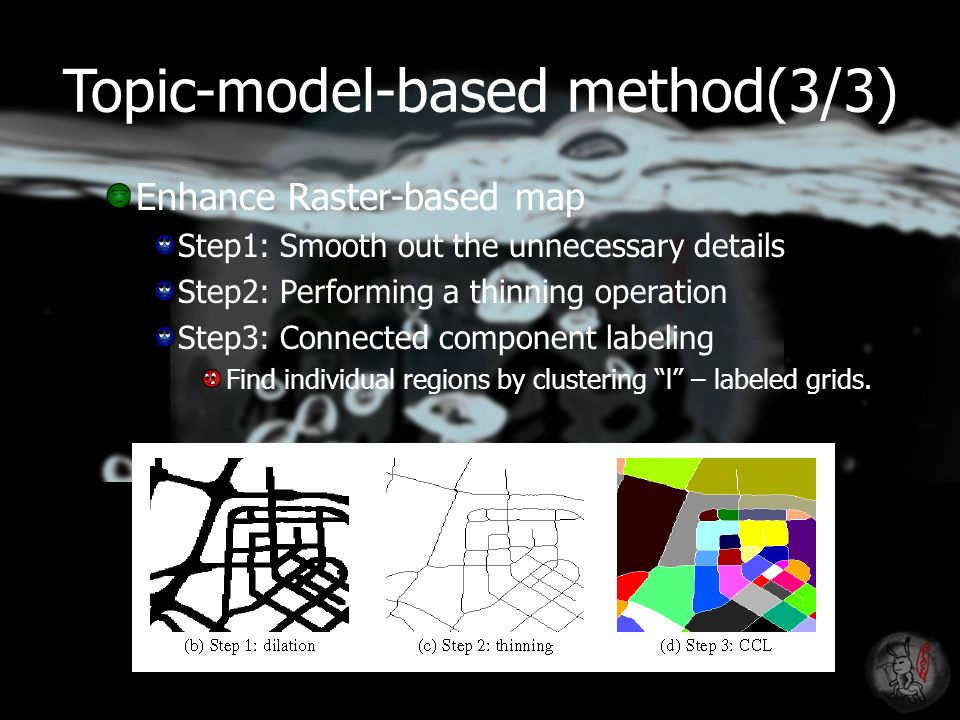 Topic-model-based method(3/3)

Enhance Raster-based map

Step1: Smooth out the unnecessary details

Step2: Performing a thinning operation

Step3: Connected component labeling

Find individual regions by clustering “l” – labeled grids.

(b) Step 1: dilation

(c) Step 2: thinning

(d) Step 3: CCL